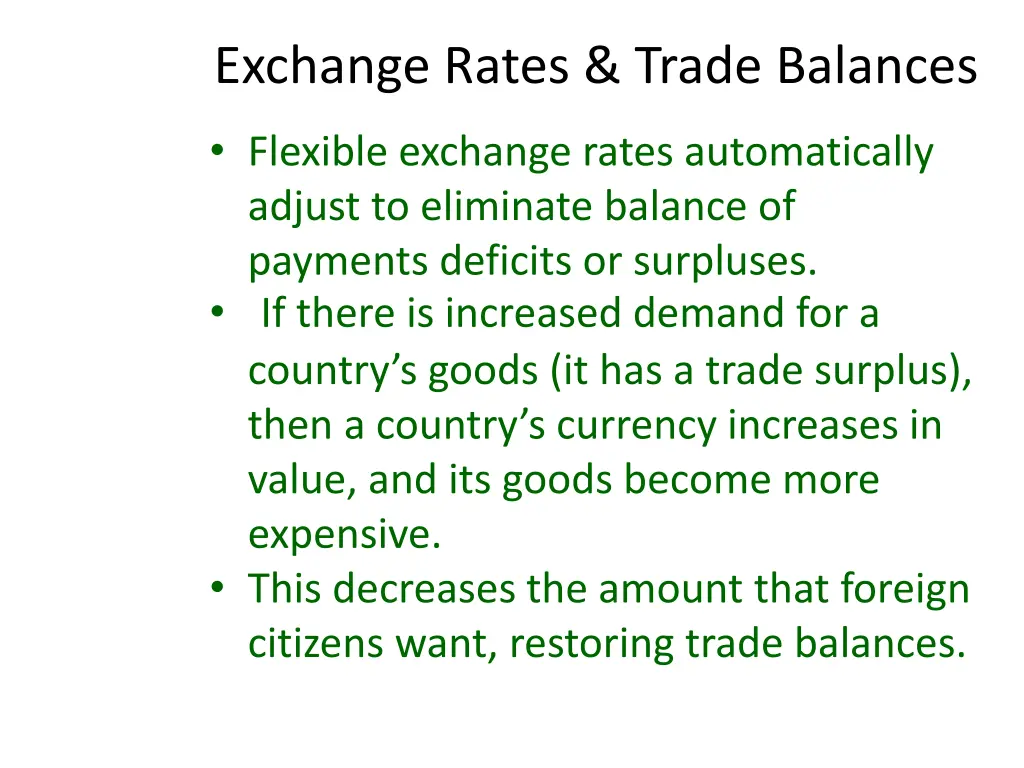 Exchange Rates & Trade Balances

• Flexible exchange rates automatically adjust to eliminate balance of payments deficits or surpluses.
• If there is increased demand for a country’s goods (it has a trade surplus), then a country’s currency increases in value, and its goods become more expensive.
• This decreases the amount that foreign citizens want, restoring trade balances.